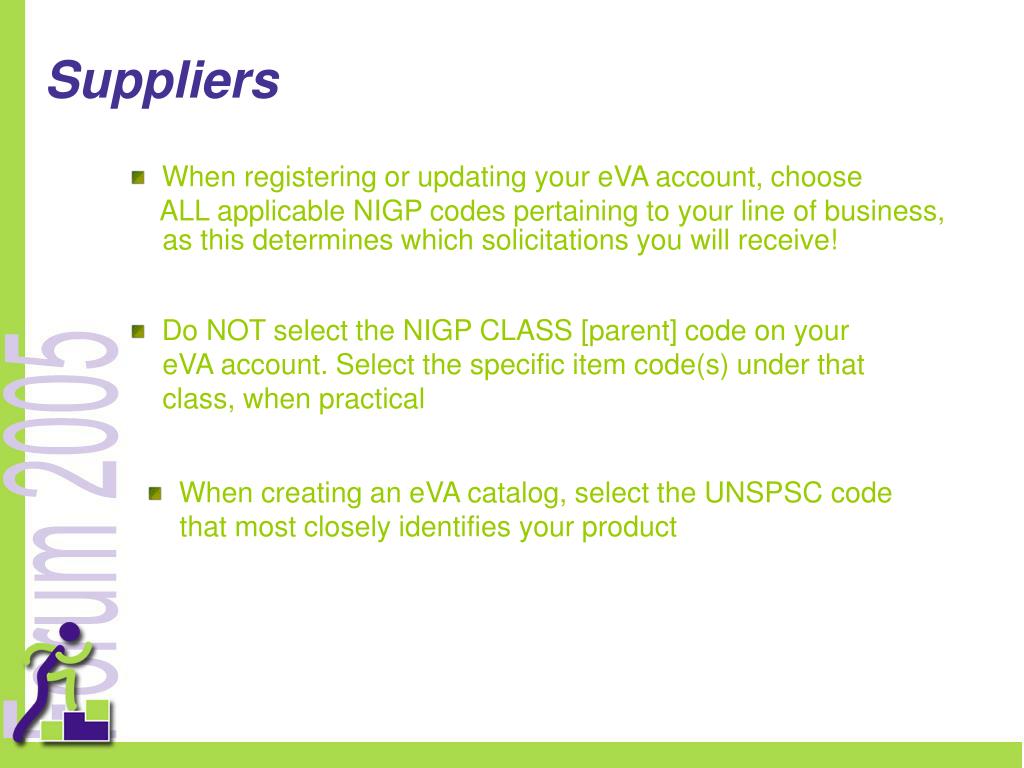 Suppliers

When registering or updating your eVA account, choose ALL applicable NIGP codes pertaining to your line of business, as this determines which solicitations you will receive!

Do NOT select the NIGP CLASS [parent] code on your eVA account. Select the specific item code(s) under that class, when practical

When creating an eVA catalog, select the UNSPSC code that most closely identifies your product

Forum 2005